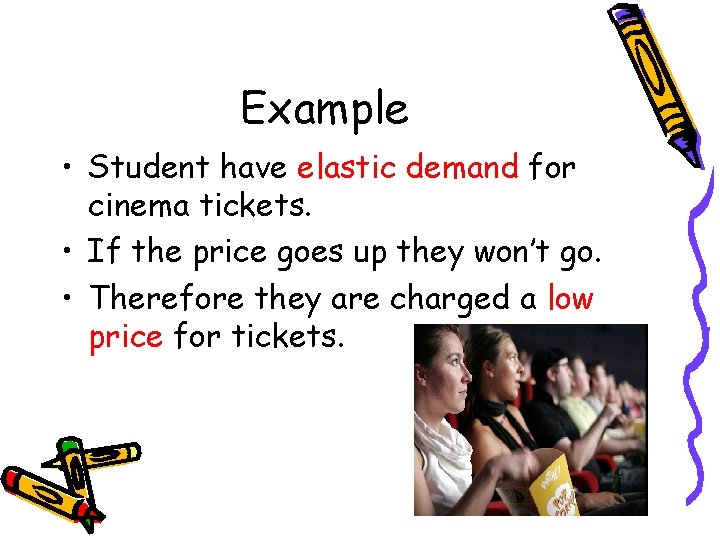 Example

• Student have elastic demand for cinema tickets.

• If the price goes up they won't go.

• Therefore they are charged a low price for tickets.